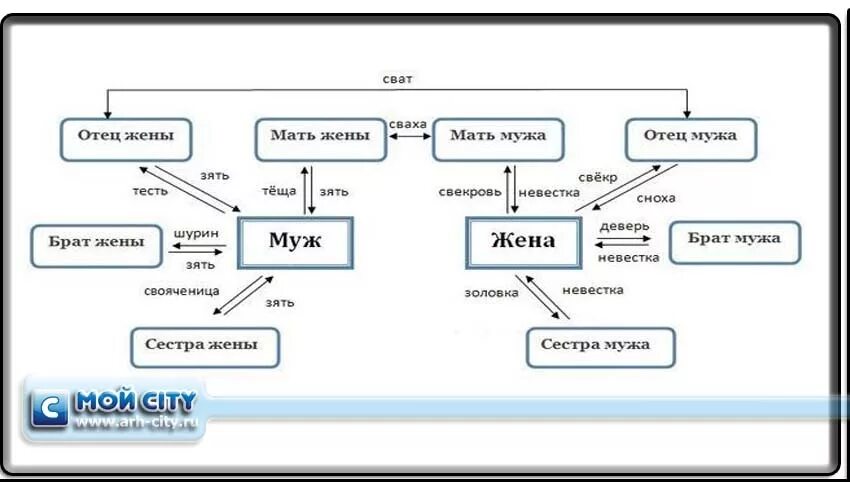 сват

Отец жены

Мать жены

сваха

Мать мужа

Отец мужа

зять

тесть

тёща

зять

свекровь

невестка

свёкр

сноха

Брат жены

шурин

зять

Муж

Жена

деверь

невестка

Брат мужа

свояченица

зять

золовка

невестка

Сестра жены

Сестра мужа

C МОЙ CITY
www.arh-city.ru